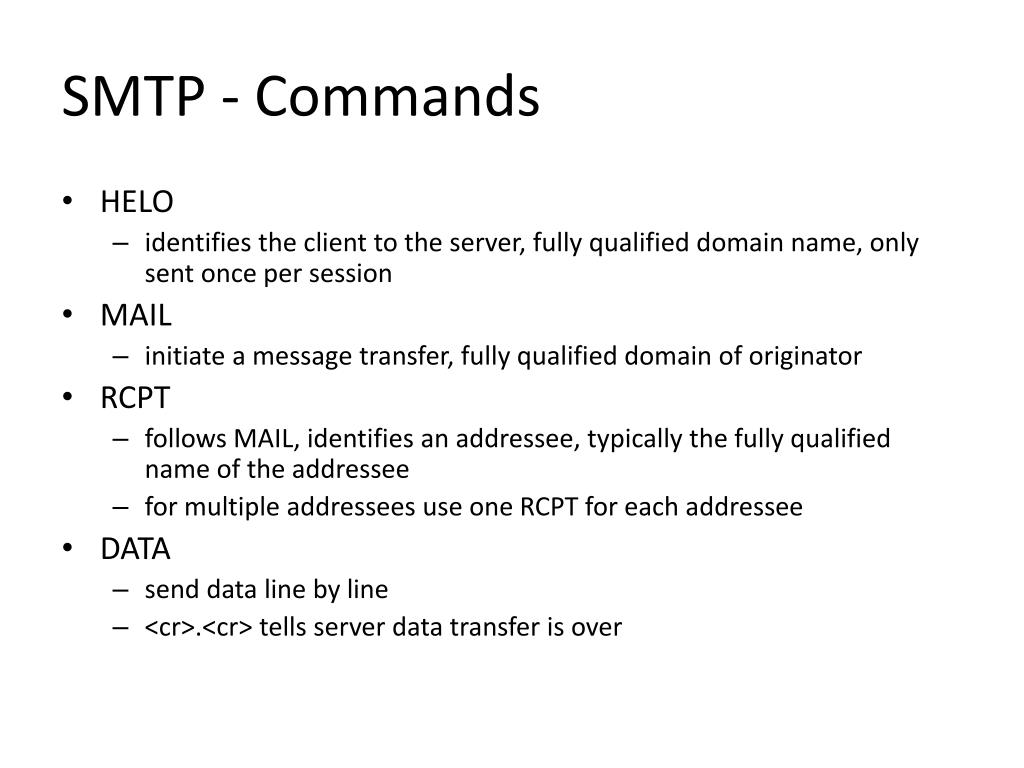 SMTP - Commands

• HELO
– identifies the client to the server, fully qualified domain name, only sent once per session
• MAIL
– initiate a message transfer, fully qualified domain of originator
• RCPT
– follows MAIL, identifies an addressee, typically the fully qualified name of the addressee
– for multiple addressees use one RCPT for each addressee
• DATA
– send data line by line
– <cr>.<cr> tells server data transfer is over